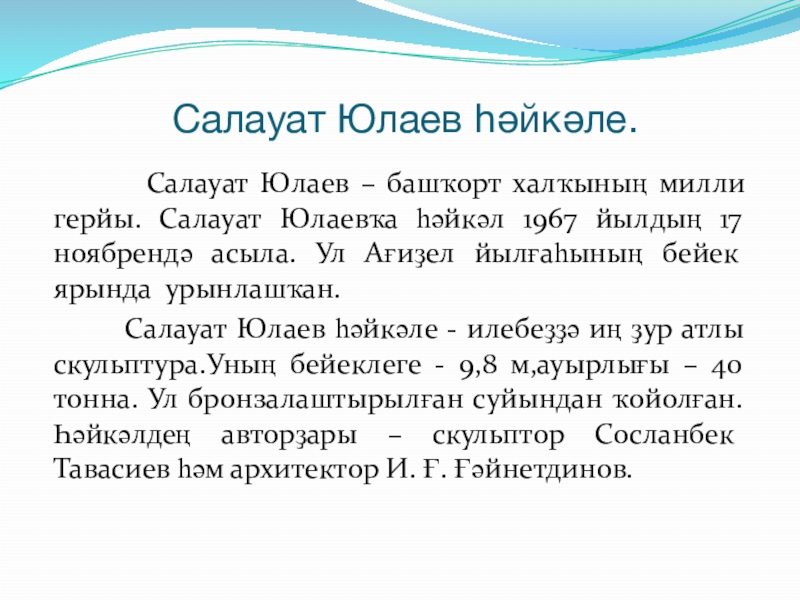 Салауат Юлаев һәйкәле.

Салауат Юлаев – башҡорт халҡының милли геройы. Салауат Юлаевҡа һәйкәл 1967 йылдың 17 ноябрендә асыла. Ул Ағиҙел йылғаһының бейек ярында урынлашҡан.

Салауат Юлаев һәйкәле - илебеҙҙә иң ҙур атлы скульптура.Уның бейеклеге - 9,8 м,ауырлығы – 40 тонна. Ул бронзалаштырылған суйындан ҡойолған. Һәйкәлдең авторҙары – скульптор Сосланбек Тавасиев һәм архитектор И. Ғ. Ғәйнетдинов.